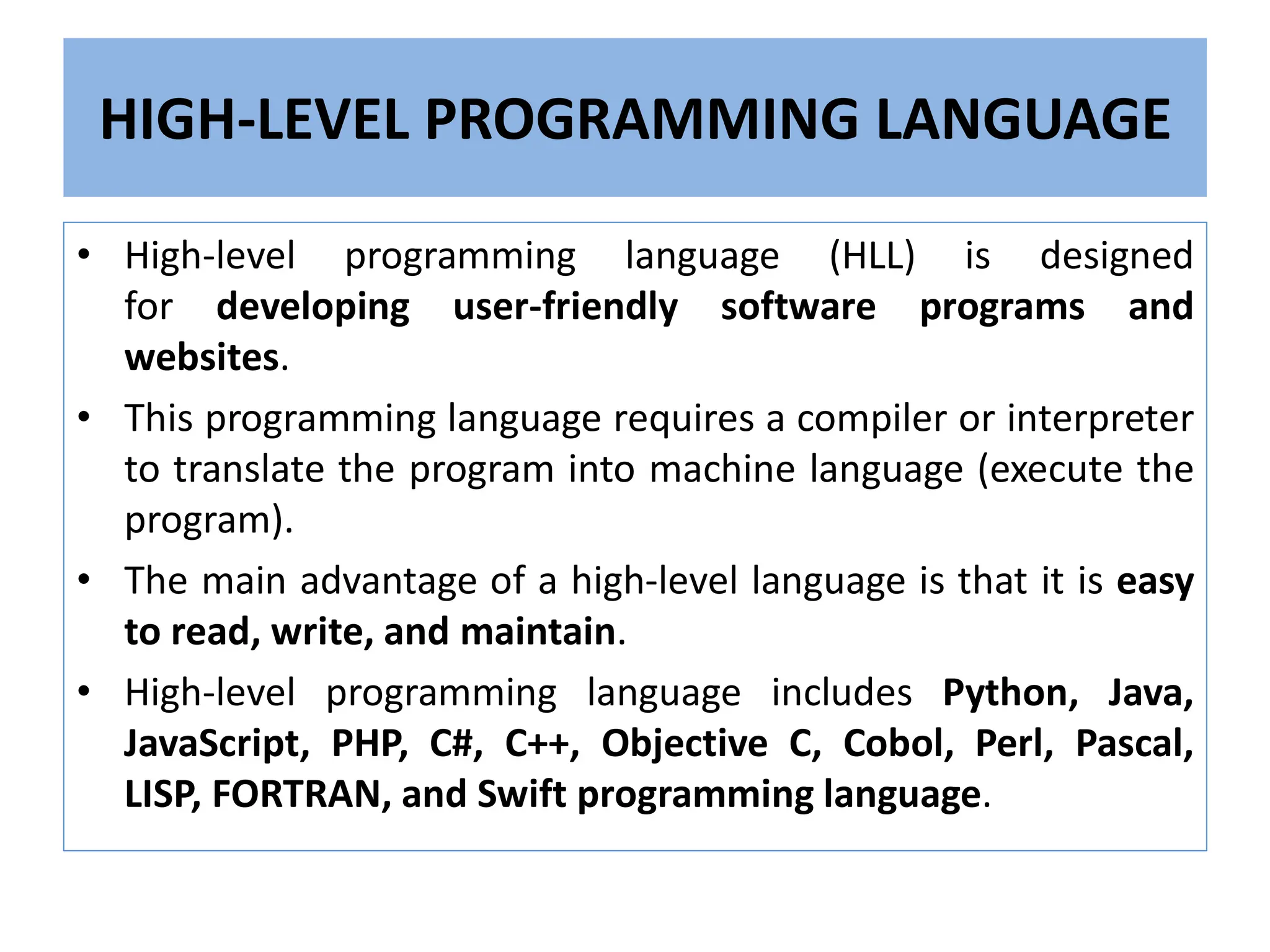 HIGH-LEVEL PROGRAMMING LANGUAGE

• High-level programming language (HLL) is designed for developing user-friendly software programs and websites.

• This programming language requires a compiler or interpreter to translate the program into machine language (execute the program).

• The main advantage of a high-level language is that it is easy to read, write, and maintain.

• High-level programming language includes Python, Java, JavaScript, PHP, C#, C++, Objective C, Cobol, Perl, Pascal, LISP, FORTRAN, and Swift programming language.